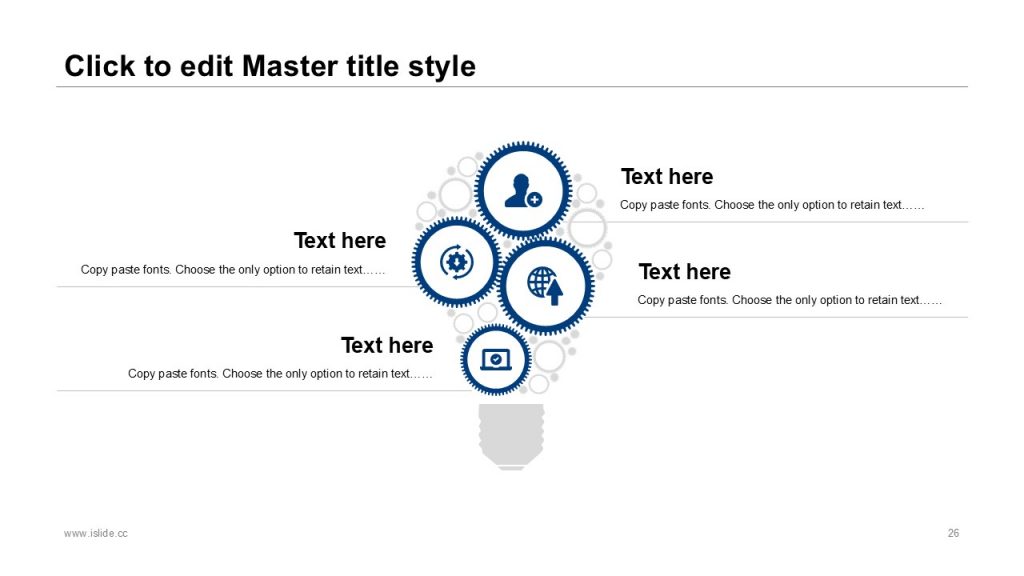 Click to edit Master title style

Text here

Copy paste fonts. Choose the only option to retain text……

Text here

Copy paste fonts. Choose the only option to retain text……

Text here

Copy paste fonts. Choose the only option to retain text……

Text here

Copy paste fonts. Choose the only option to retain text……

www.islide.cc

26